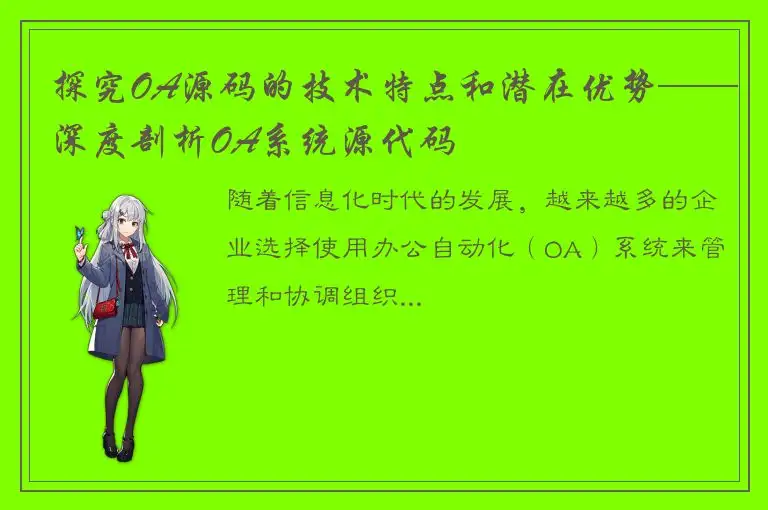 探究OA源码的技术特点和潜在优势——深度剖析OA系统源代码

随着信息化时代的发展，越来越多的企业选择使用办公自动化（OA）系统来管理和协调组织...